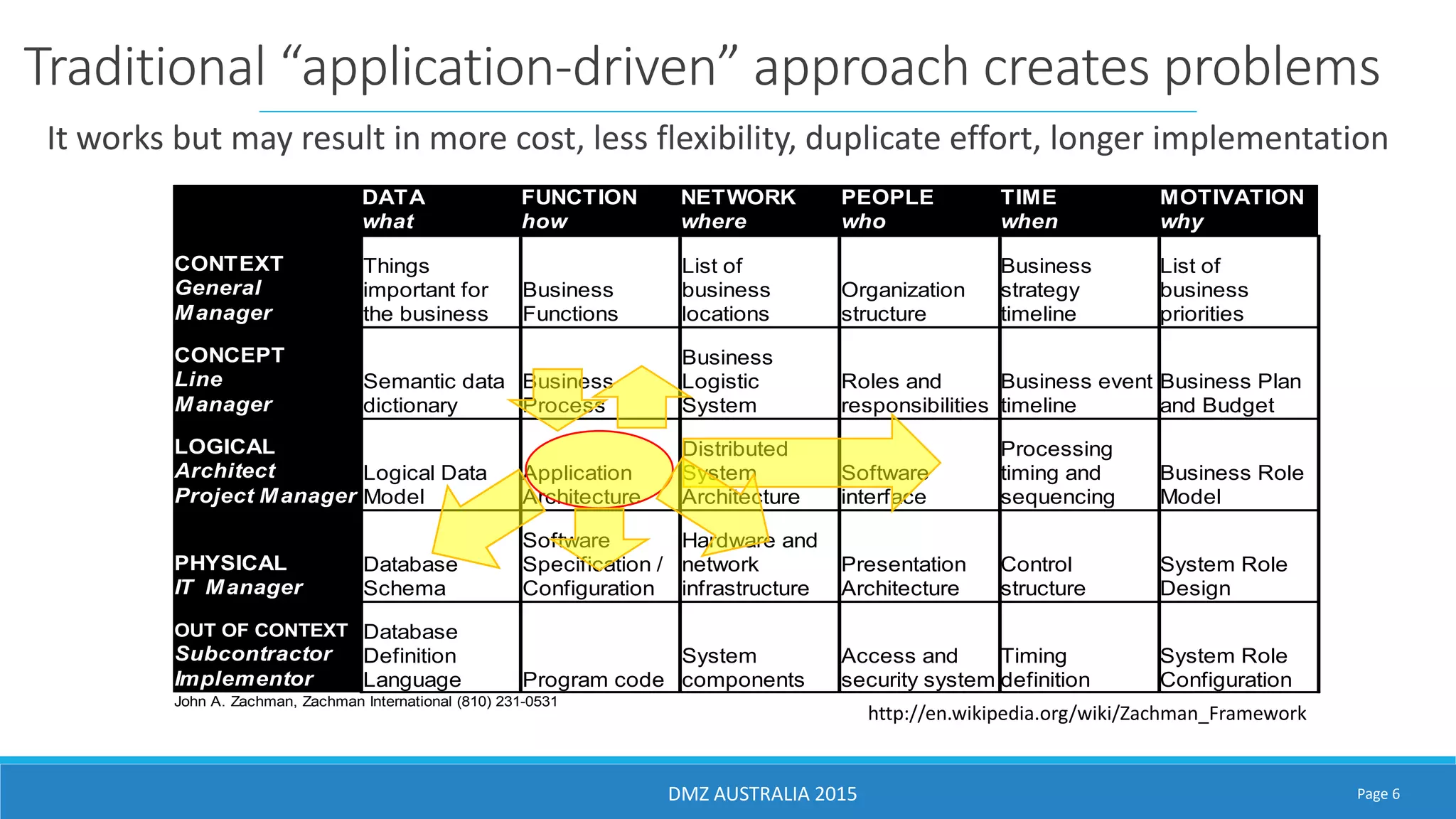 Traditional “application-driven” approach creates problems

It works but may result in more cost, less flexibility, duplicate effort, longer implementation

| | DATA what | FUNCTION how | NETWORK where | PEOPLE who | TIME when | MOTIVATION why |
|---|---|---|---|---|---|---|
| CONTEXT General Manager | Things important for the business | Business Functions | List of business locations | Organization structure | Business strategy timeline | List of business priorities |
| CONCEPT Line Manager | Semantic data dictionary | Business Process | Business Logistic System | Roles and responsibilities | Business event timeline | Business Plan and Budget |
| LOGICAL Architect Project Manager | Logical Data Model | Application Architecture | Distributed System Architecture | Software interface | Processing timing and sequencing | Business Role Model |
| PHYSICAL IT Manager | Database Schema | Software Specification / Configuration | Hardware and network infrastructure | Presentation Architecture | Control structure | System Role Design |
| OUT OF CONTEXT Subcontractor Implementor | Database Definition Language | Program code | System components | Access and security system | Timing definition | System Role Configuration |

John A. Zachman, Zachman International (810) 231-0531

http://en.wikipedia.org/wiki/Zachman_Framework

DMZ AUSTRALIA 2015

Page 6